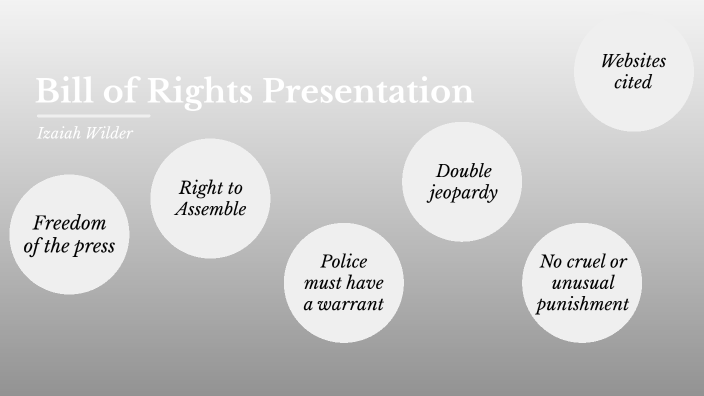 Bill of Rights Presentation

Izaiah Wilder

Freedom of the press

Right to Assemble

Police must have a warrant

Double jeopardy

No cruel or unusual punishment

Websites cited